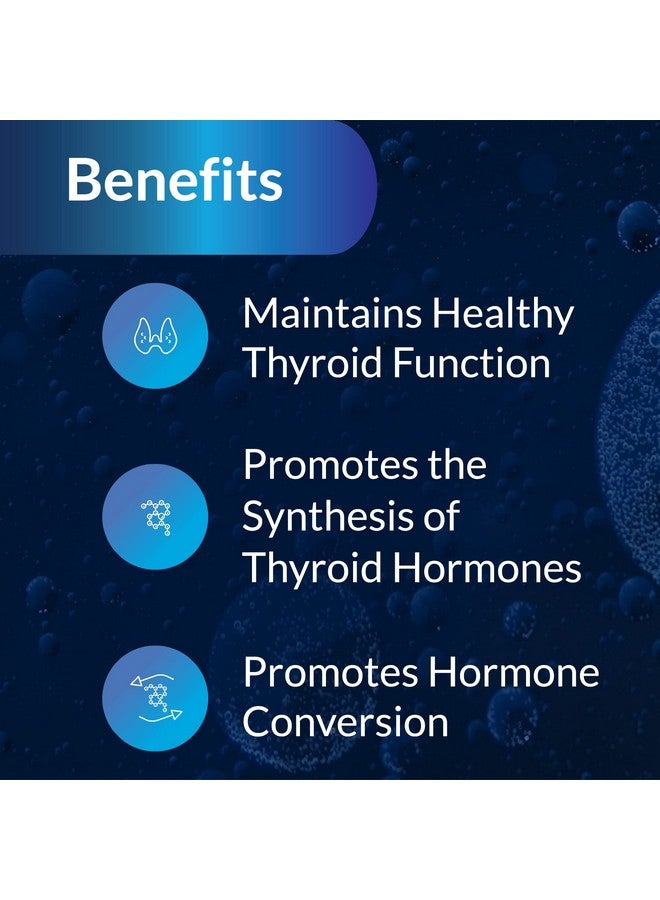 Benefits

Maintains Healthy Thyroid Function

Promotes the Synthesis of Thyroid Hormones

Promotes Hormone Conversion